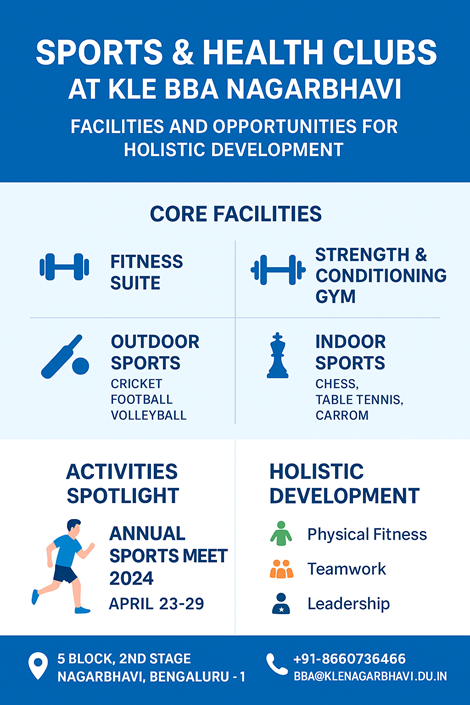 SPORTS & HEALTH CLUBS AT KLE BBA NAGARBHAVI

FACILITIES AND OPPORTUNITIES FOR HOLISTIC DEVELOPMENT

CORE FACILITIES

FITNESS SUITE

STRENGTH & CONDITIONING GYM

OUTDOOR SPORTS
CRICKET
FOOTBALL
VOLLEYBALL

INDOOR SPORTS
CHESS,
TABLE TENNIS,
CARROM

ACTIVITIES SPOTLIGHT

ANNUAL SPORTS MEET 2024
APRIL 23-29

HOLISTIC DEVELOPMENT

Physical Fitness

Teamwork

Leadership

5 BLOCK, 2ND STAGE NAGARBHAVI, BENGALURU - 1

+91-8660736466
BBA@KLENAGARBHAVI.DU.IN